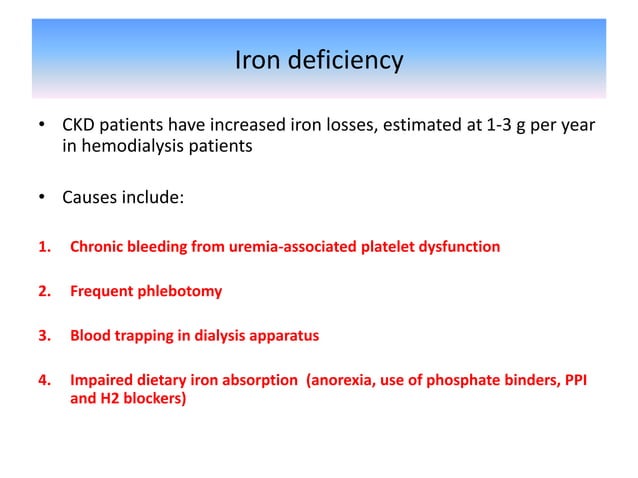 Iron deficiency

• CKD patients have increased iron losses, estimated at 1-3 g per year in hemodialysis patients

• Causes include:

1. Chronic bleeding from uremia-associated platelet dysfunction

2. Frequent phlebotomy

3. Blood trapping in dialysis apparatus

4. Impaired dietary iron absorption (anorexia, use of phosphate binders, PPI and H2 blockers)